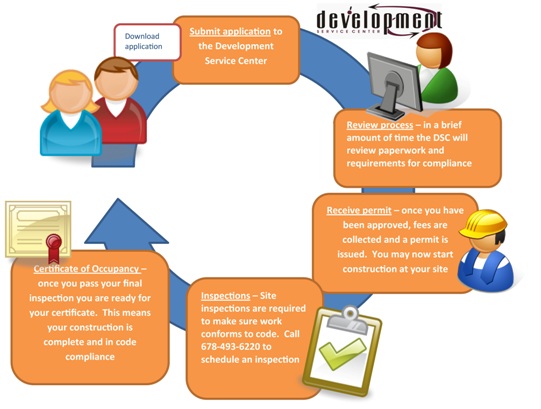 Download application

Submit application to the Development Service Center

development
SERVICE CENTER

Review process – in a brief amount of time the DSC will review paperwork and requirements for compliance

Receive permit – once you have been approved, fees are collected and a permit is issued. You may now start construction at your site

Inspections – Site inspections are required to make sure work conforms to code. Call 678-493-6220 to schedule an inspection

Certificate of Occupancy – once you pass your final inspection you are ready for your certificate. This means your construction is complete and in code compliance